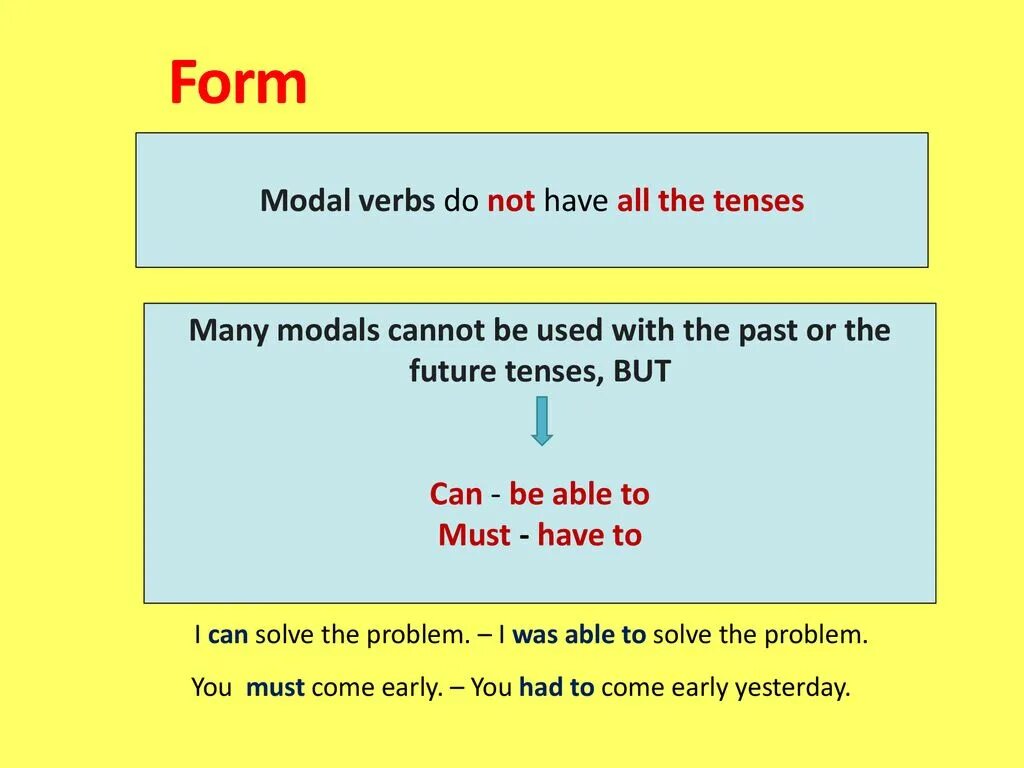 Form

Modal verbs do not have all the tenses

Many modals cannot be used with the past or the future tenses, BUT

Can - be able to
Must - have to

I can solve the problem. – I was able to solve the problem.

You must come early. – You had to come early yesterday.